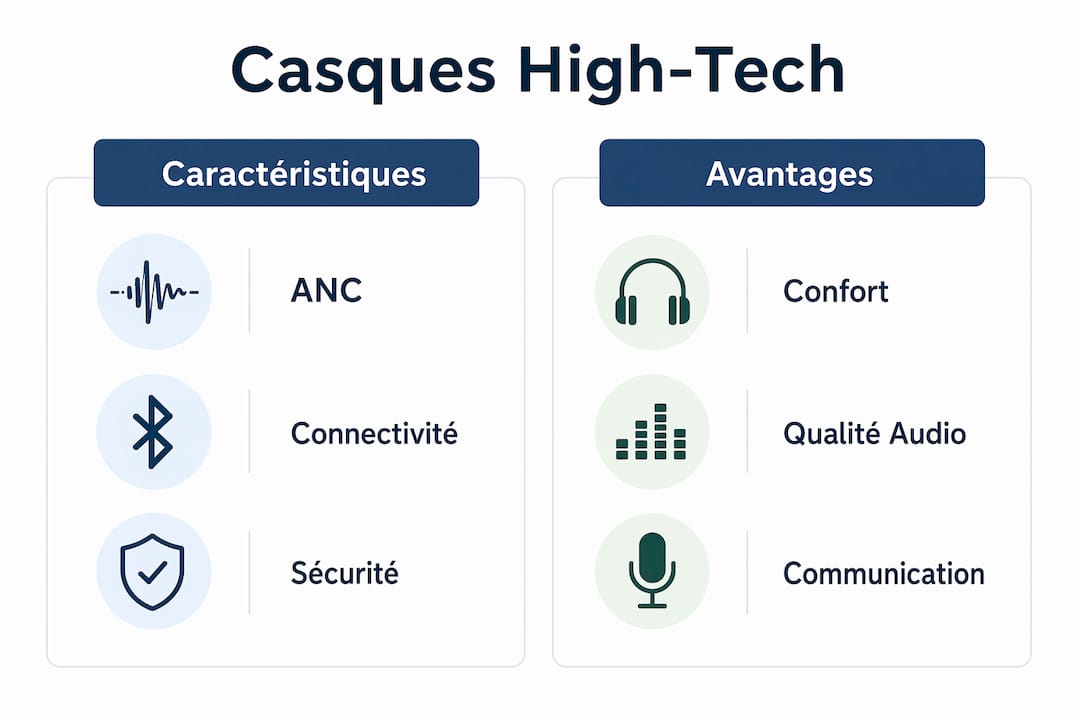 Casques High-Tech

Caractéristiques

ANC

Connectivité

Sécurité

Avantages

Confort

Qualité Audio

Communication